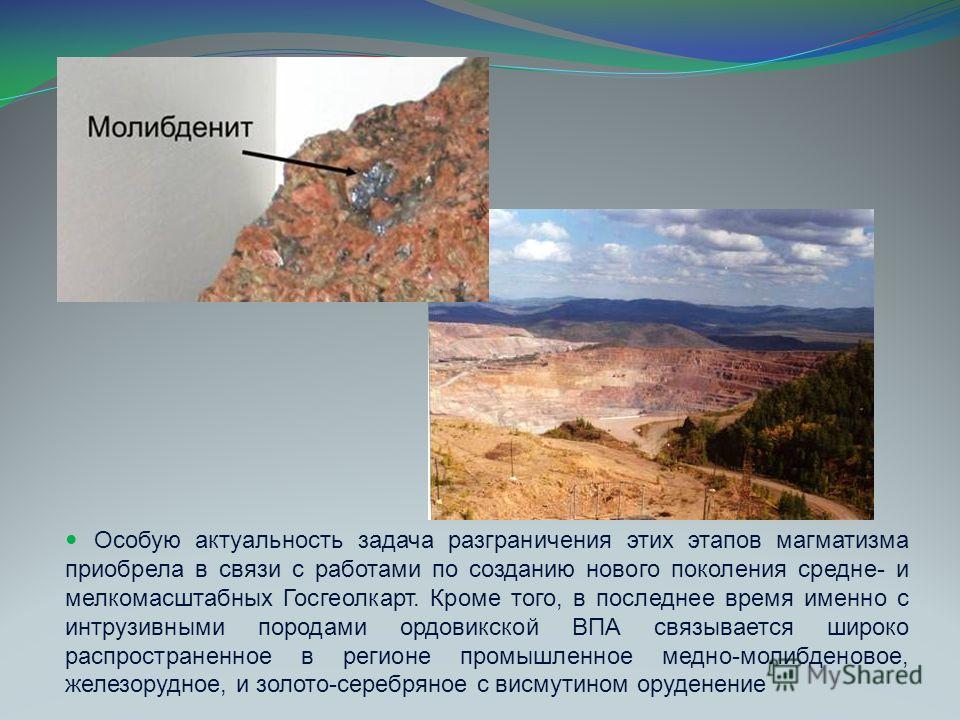 Молибденит

Особую актуальность задача разграничения этих этапов магматизма приобрела в связи с работами по созданию нового поколения средне- и мелкомасштабных Госгеолкарт. Кроме того, в последнее время именно с интрузивными породами ордовикской ВПА связывается широко распространенное в регионе промышленное медно-молибденовое, железорудное, и золото-серебряное с висмутином оруденение

MyShared